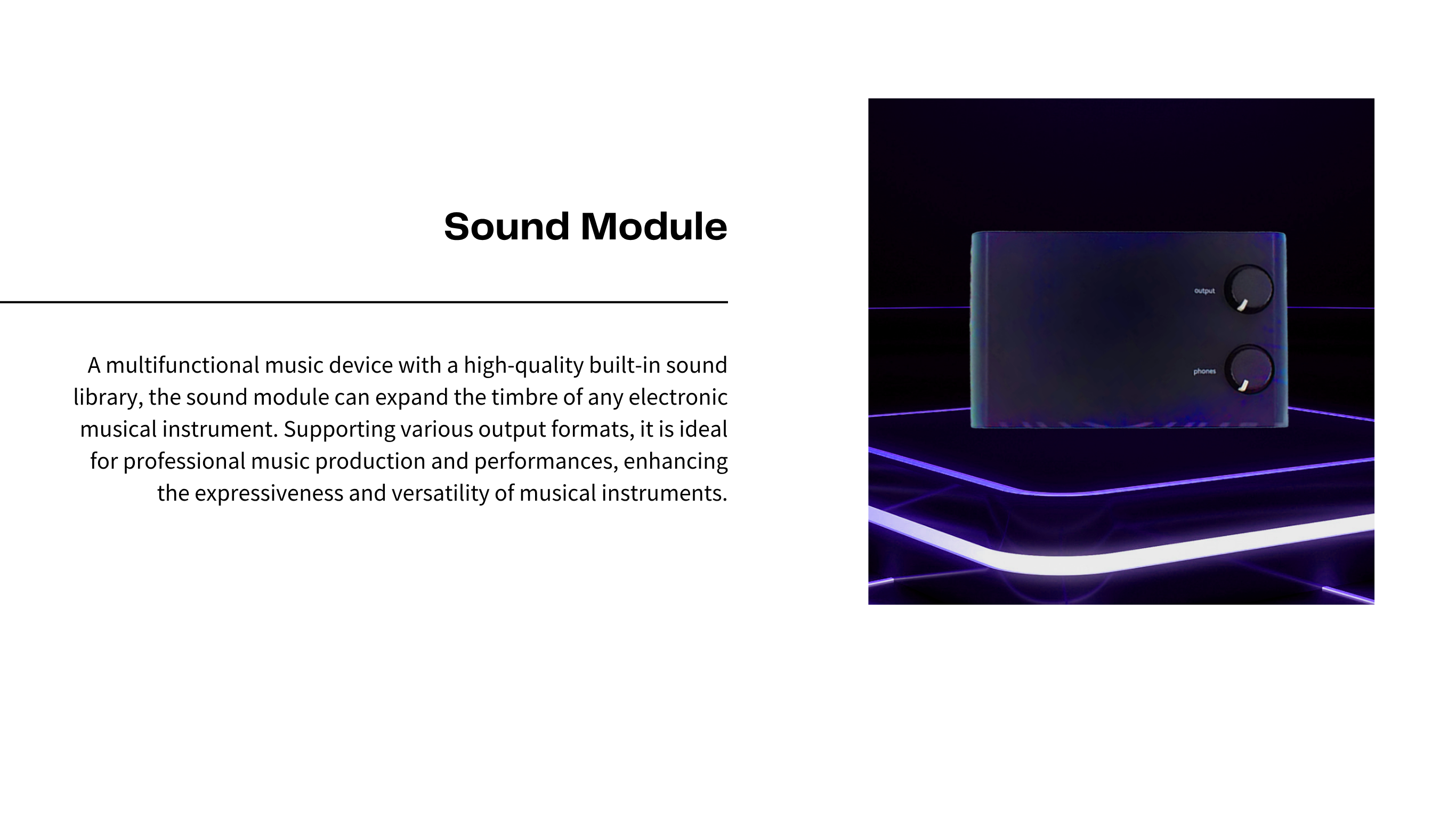 Sound Module

A multifunctional music device with a high-quality built-in sound library, the sound module can expand the timbre of any electronic musical instrument. Supporting various output formats, it is ideal for professional music production and performances, enhancing the expressiveness and versatility of musical instruments.

output

phones